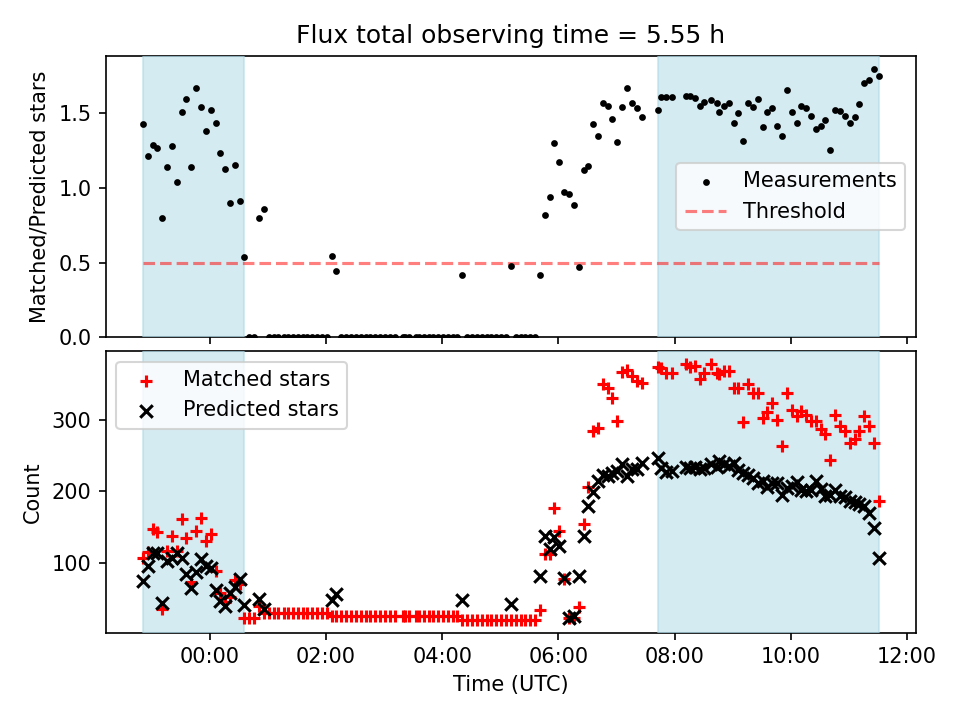 Flux total observing time = 5.55 h

Matched/Predicted stars

1.5
1.0
0.5
0.0

Measurements
Threshold

Matched stars
Predicted stars

Count

300
200
100

00:00 02:00 04:00 06:00 08:00 10:00 12:00

Time (UTC)